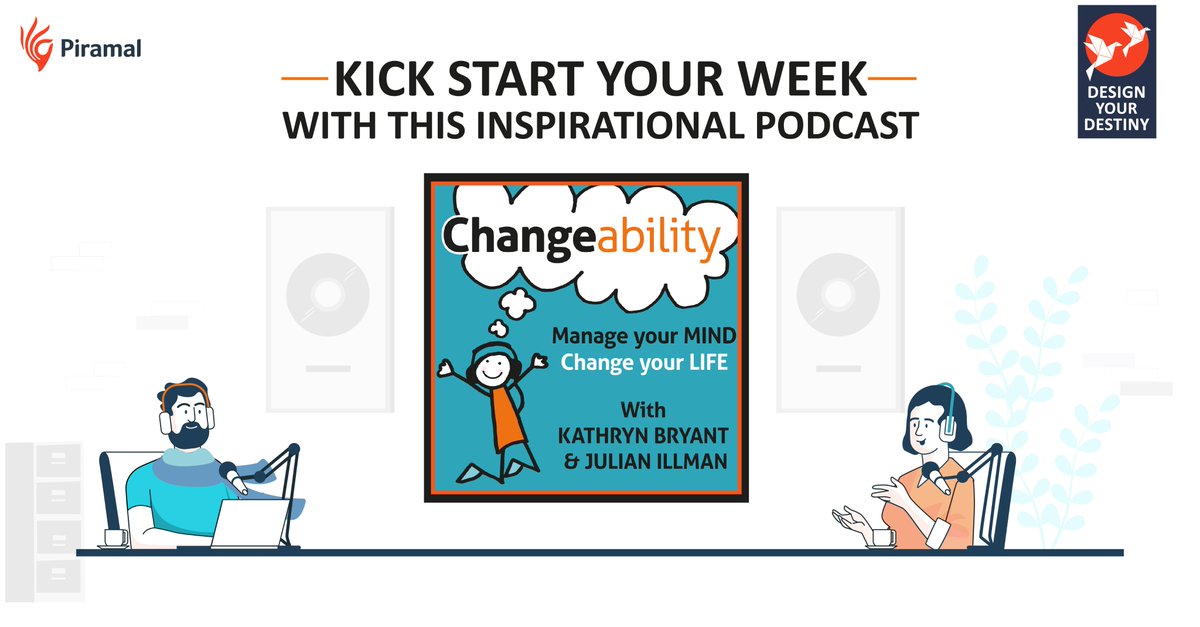 Piramal

KICK START YOUR WEEK
WITH THIS INSPIRATIONAL PODCAST

DESIGN YOUR DESTINY

Changeability

Manage your MIND
Change your LIFE

With
KATHRYN BRYANT
& JULIAN ILLMAN